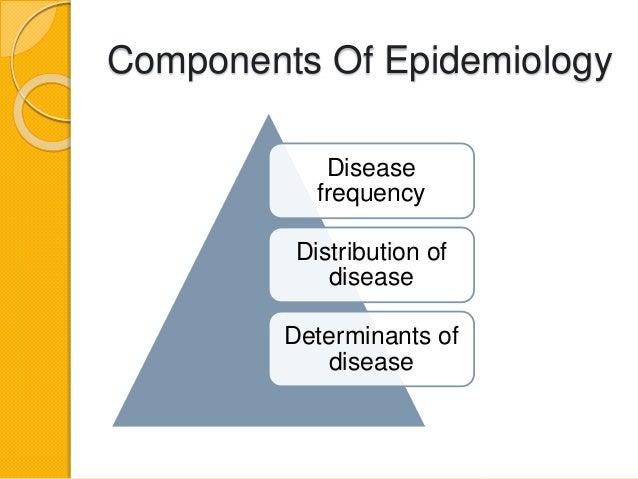 Components Of Epidemiology

Disease frequency

Distribution of disease

Determinants of disease